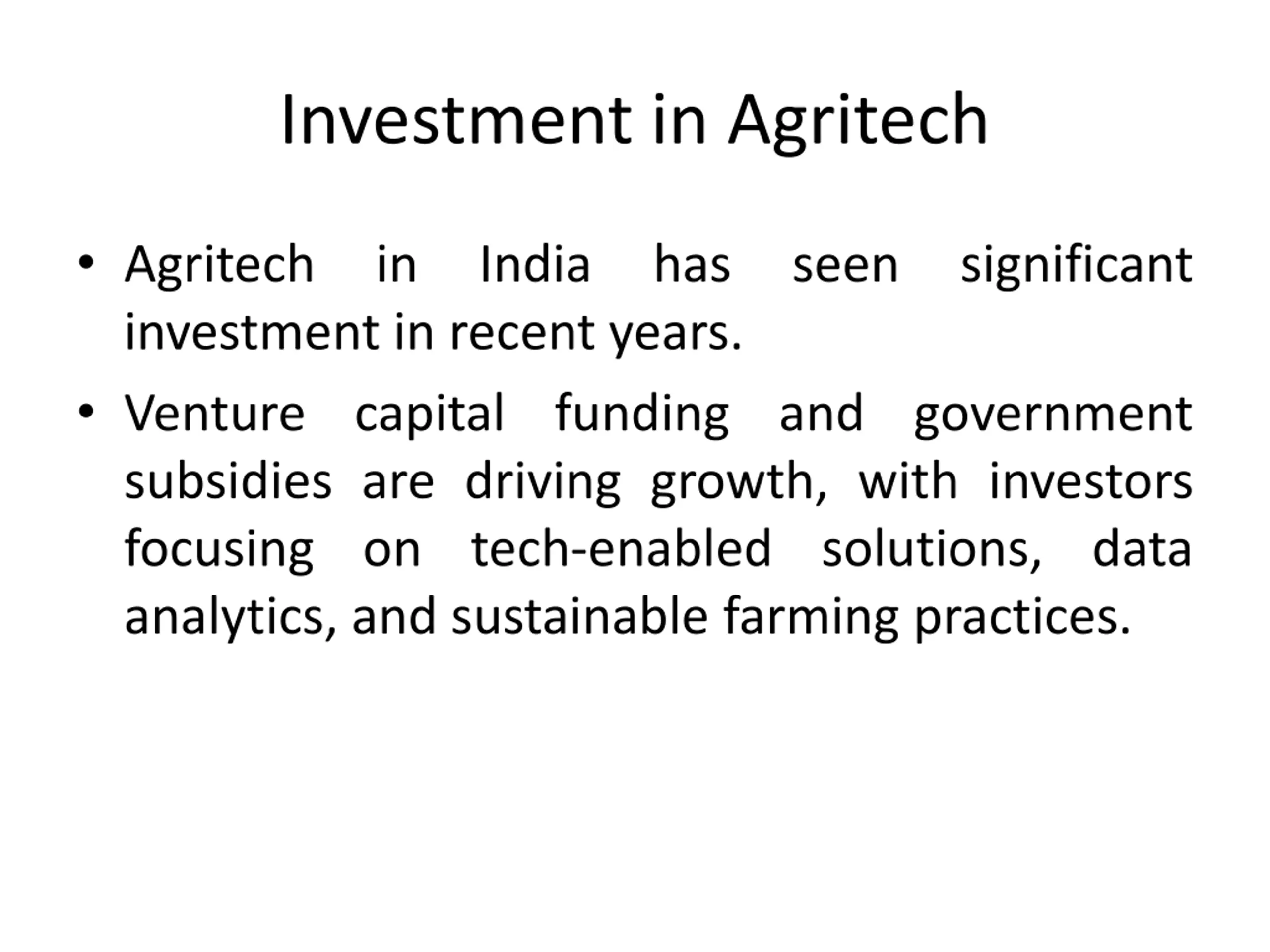 Investment in Agritech

• Agritech in India has seen significant investment in recent years.

• Venture capital funding and government subsidies are driving growth, with investors focusing on tech-enabled solutions, data analytics, and sustainable farming practices.